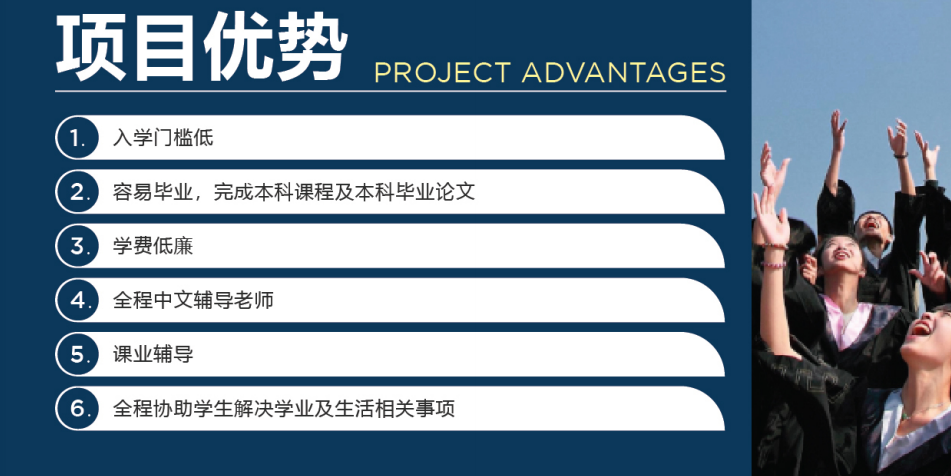 项目优势 PROJECT ADVANTAGES

1. 入学门槛低

2. 容易毕业，完成本科课程及本科毕业论文

3. 学费低廉

4. 全程中文辅导老师

5. 课业辅导

6. 全程协助学生解决学业及生活相关事项